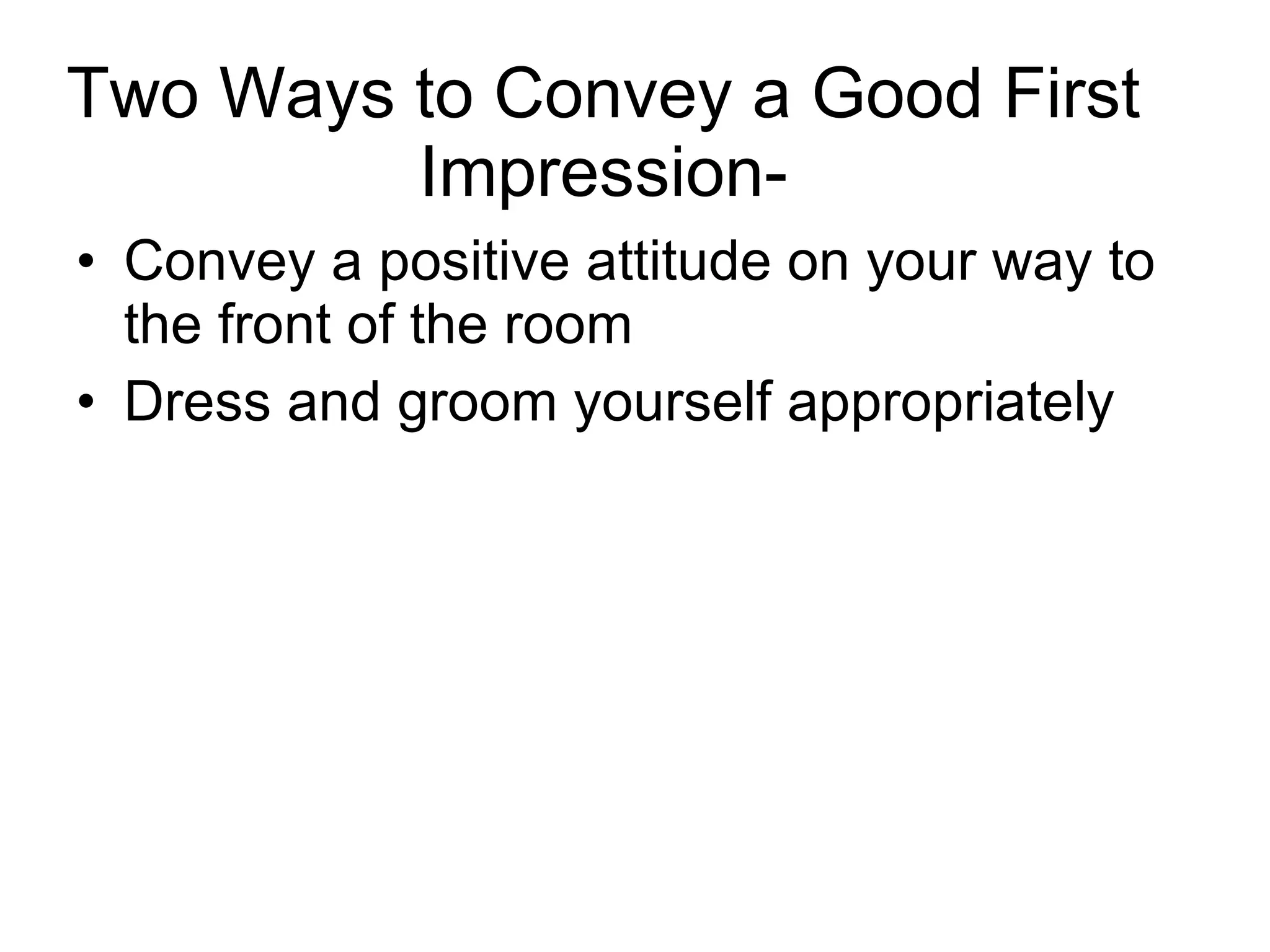 Two Ways to Convey a Good First Impression-

• Convey a positive attitude on your way to the front of the room
• Dress and groom yourself appropriately